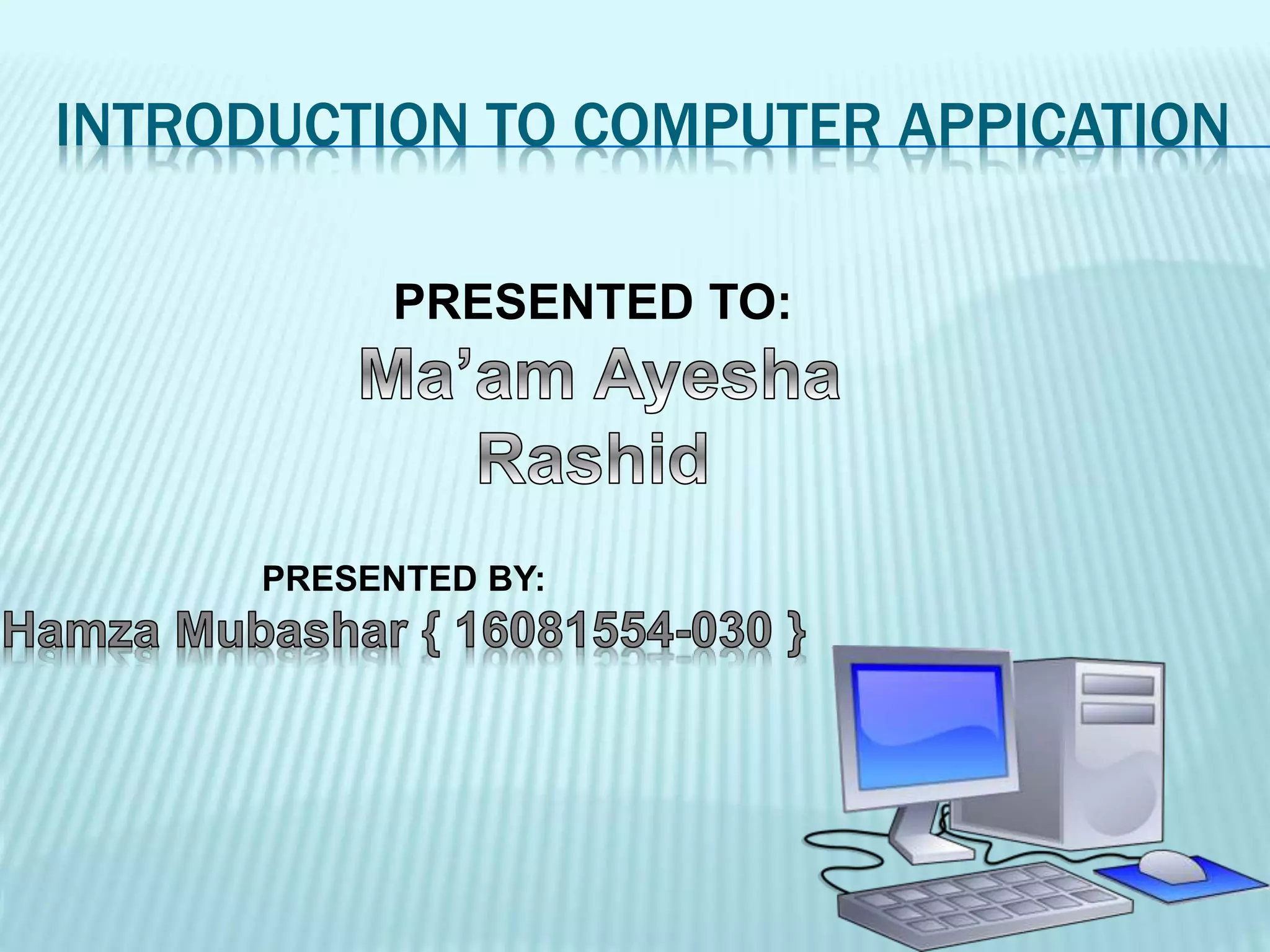 INTRODUCTION TO COMPUTER APPICATION

PRESENTED TO:

Ma’am Ayesha Rashid

PRESENTED BY:

Hamza Mubashar { 16081554-030 }